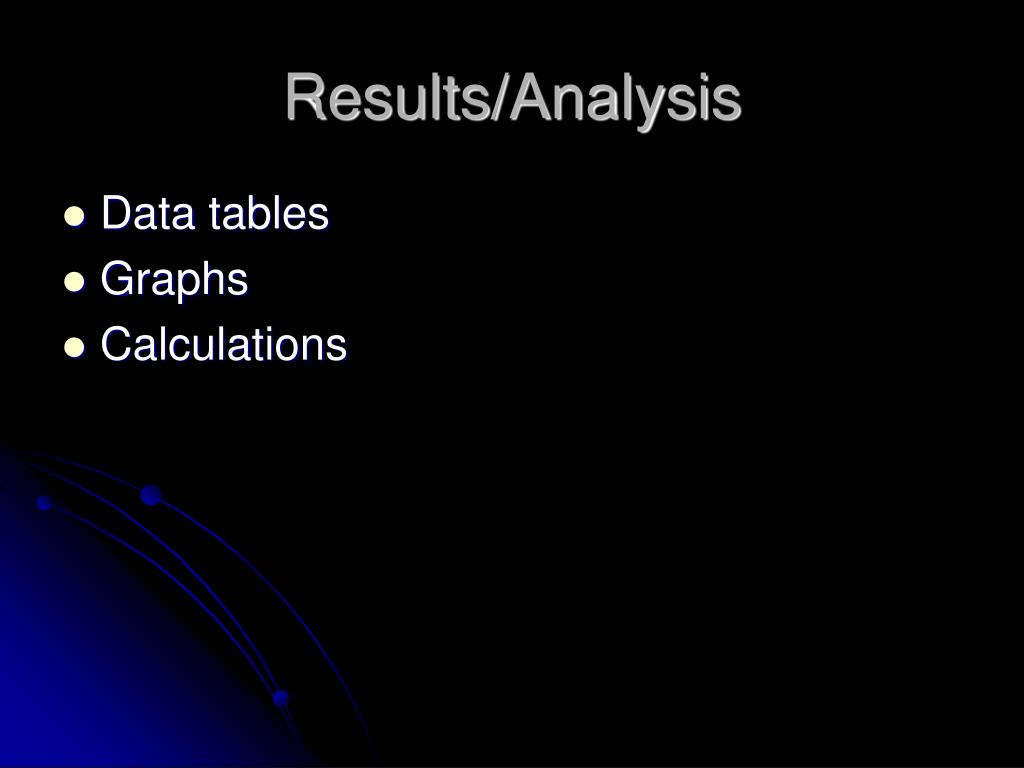 Results/Analysis

- Data tables
- Graphs
- Calculations